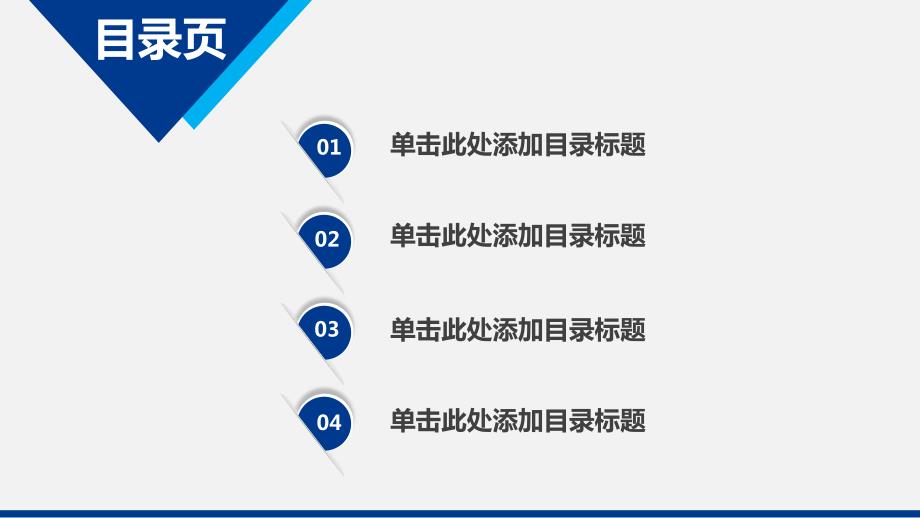 目录页

01 单击此处添加目录标题

02 单击此处添加目录标题

03 单击此处添加目录标题

04 单击此处添加目录标题